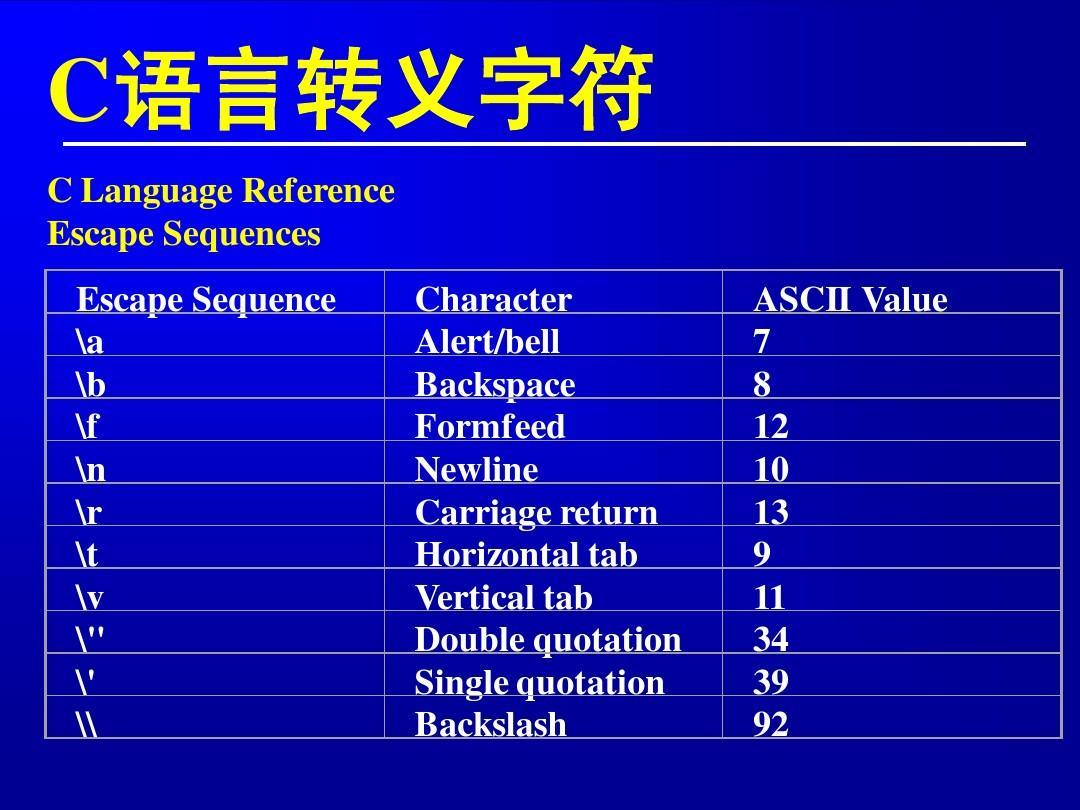 C语言转义字符

C Language Reference
Escape Sequences

| Escape Sequence | Character | ASCII Value |
|---|---|---|
| \a | Alert/bell | 7 |
| \b | Backspace | 8 |
| \f | Formfeed | 12 |
| \n | Newline | 10 |
| \r | Carriage return | 13 |
| \t | Horizontal tab | 9 |
| \v | Vertical tab | 11 |
| \" | Double quotation | 34 |
| \' | Single quotation | 39 |
| \\ | Backslash | 92 |